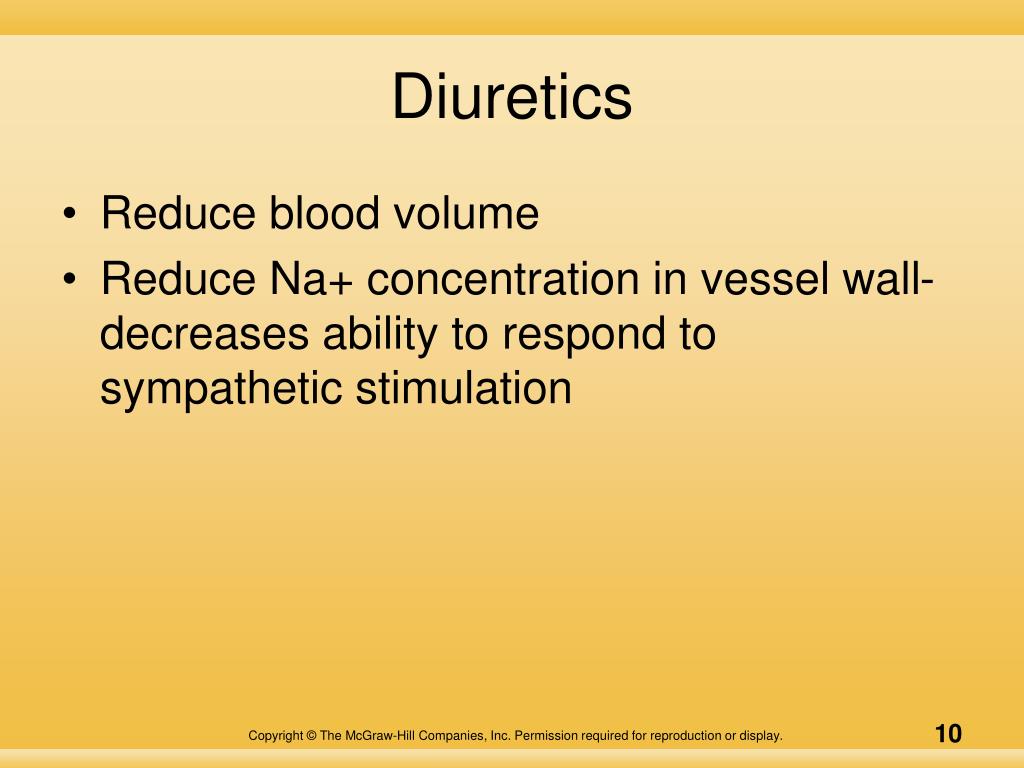 Diuretics

• Reduce blood volume
• Reduce Na+ concentration in vessel wall- decreases ability to respond to sympathetic stimulation

Copyright © The McGraw-Hill Companies, Inc. Permission required for reproduction or display.

10